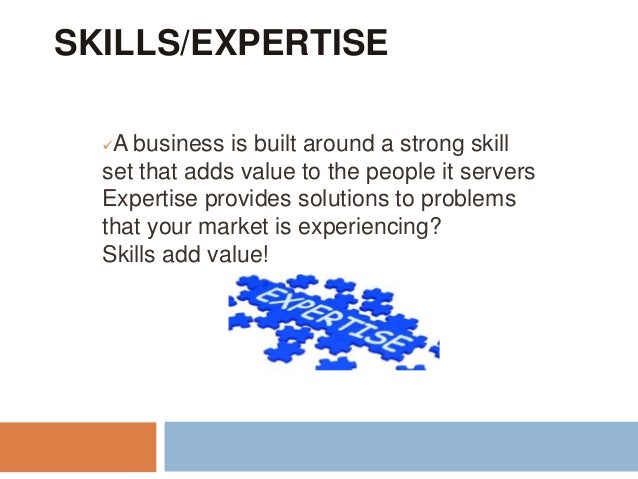 SKILLS/EXPERTISE

✓A business is built around a strong skill set that adds value to the people it servers Expertise provides solutions to problems that your market is experiencing?
Skills add value!

EXPERTISE